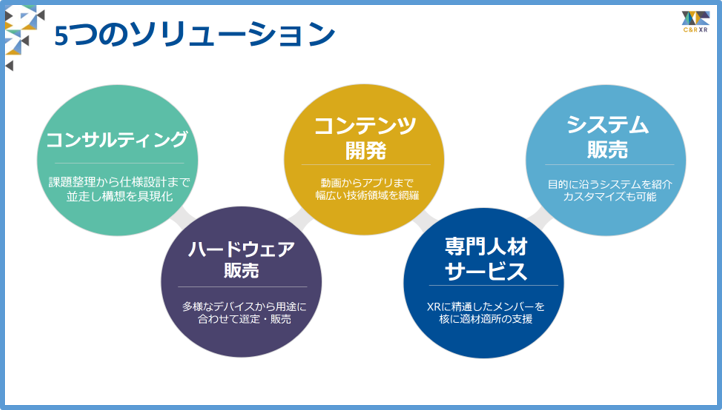 5つのソリューション

C&R XR

コンサルティング

課題整理から仕様設計まで並走し構想を具現化

ハードウェア販売

多様なデバイスから用途に合わせて選定・販売

コンテンツ開発

動画からアプリまで幅広い技術領域を網羅

専門人材サービス

XRに精通したメンバーを核に適材適所の支援

システム販売

目的に沿うシステムを紹介カスタマイズも可能